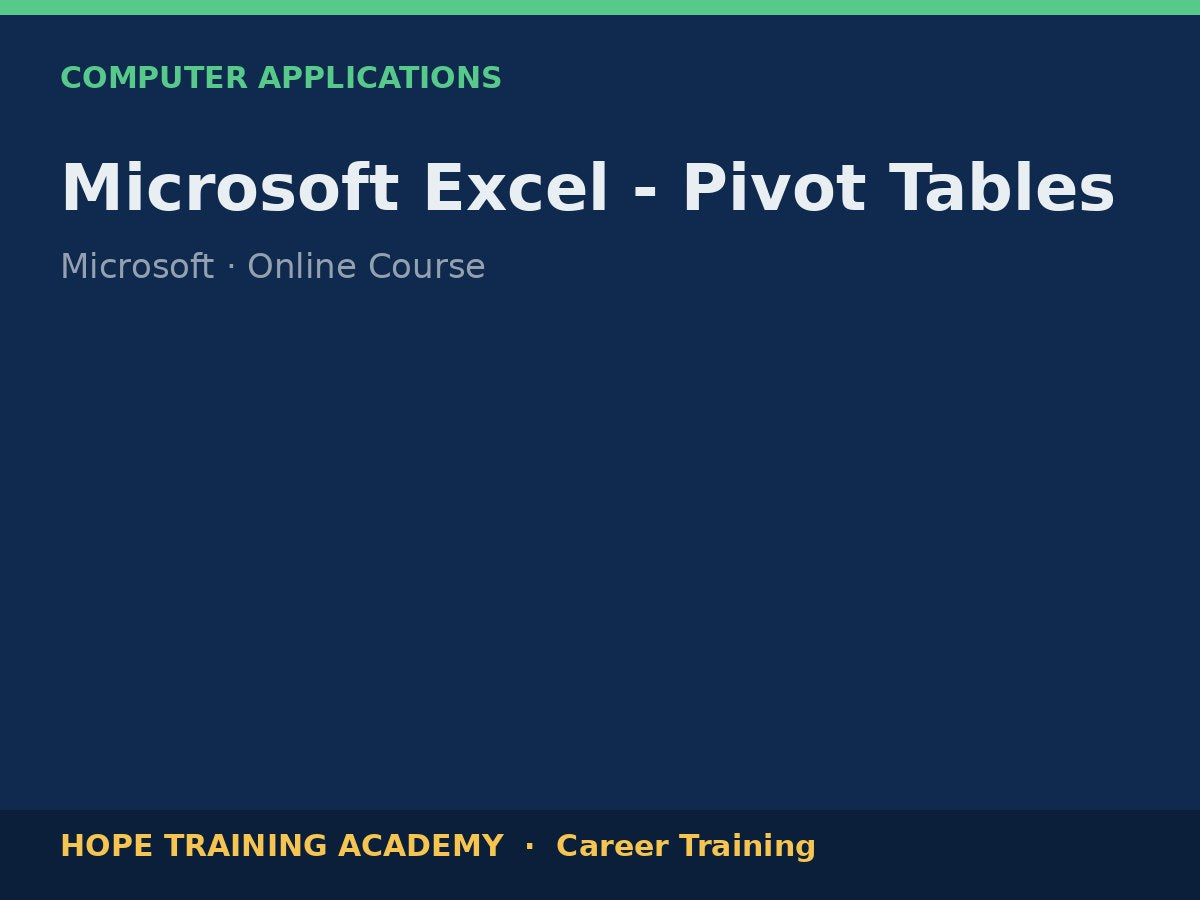 COMPUTER APPLICATIONS

Microsoft Excel - Pivot Tables

Microsoft · Online Course

HOPE TRAINING ACADEMY · Career Training